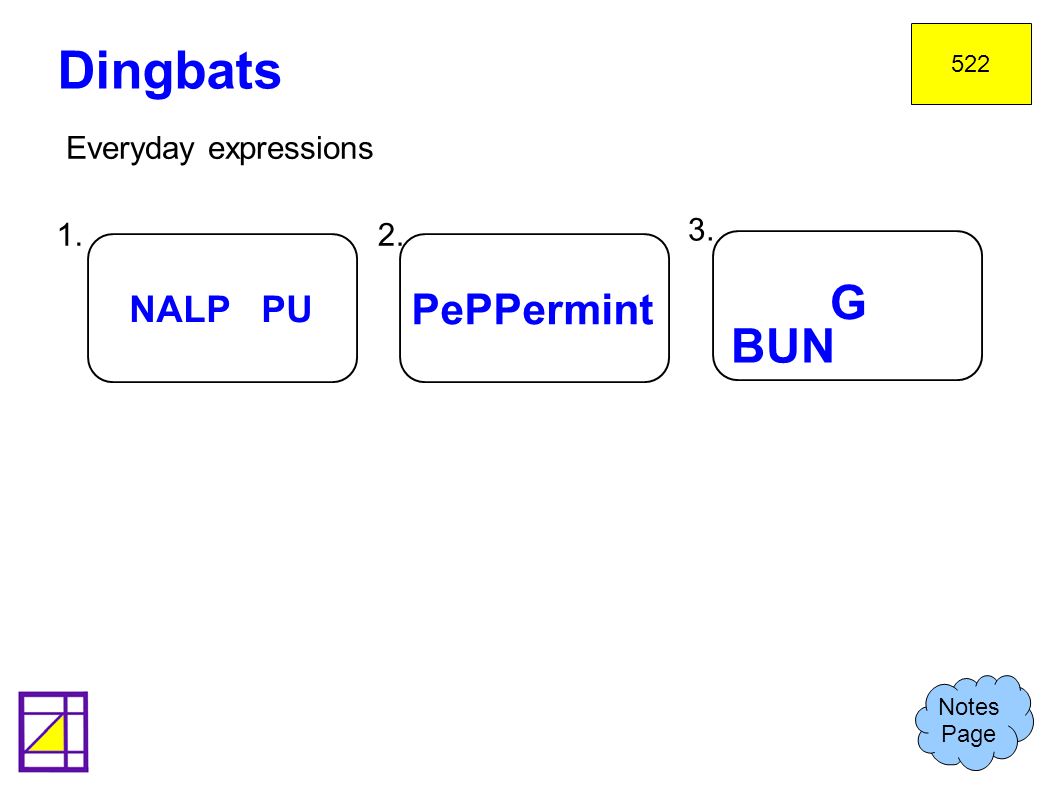 Dingbats

522

Everyday expressions

1.
NALP PU

2.
PePPermint

3.
G
BUN

Notes Page